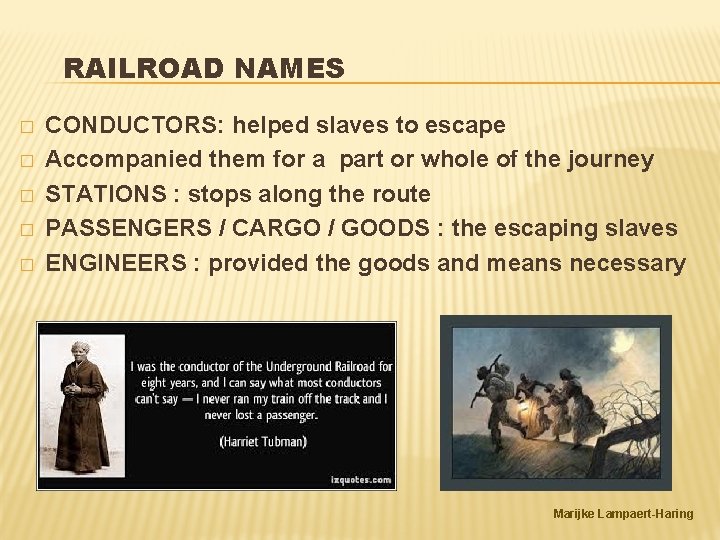 RAILROAD NAMES

□ CONDUCTORS: helped slaves to escape
□ Accompanied them for a part or whole of the journey
□ STATIONS : stops along the route
□ PASSENGERS / CARGO / GOODS : the escaping slaves
□ ENGINEERS : provided the goods and means necessary

I was the conductor of the Underground Railroad for eight years, and I can say what most conductors can't say — I never ran my train off the track and I never lost a passenger.

(Harriet Tubman)

izquotes.com

Marijke Lampaert-Haring